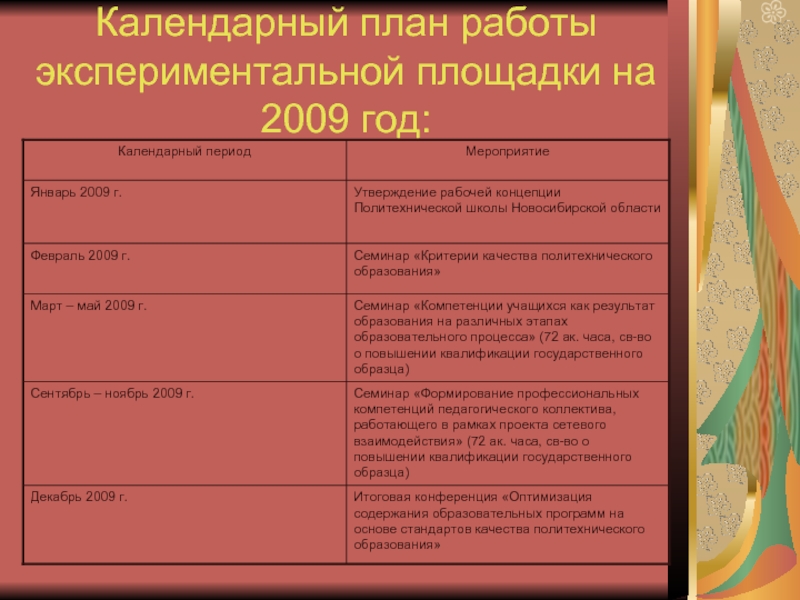 Календарный план работы экспериментальной площадки на 2009 год:

| Календарный период | Мероприятие |
|---|---|
| Январь 2009 г. | Утверждение рабочей концепции Политехнической школы Новосибирской области |
| Февраль 2009 г. | Семинар «Критерии качества политехнического образования» |
| Март – май 2009 г. | Семинар «Компетенции учащихся как результат образования на различных этапах образовательного процесса» (72 ак. часа, св-во о повышении квалификации государственного образца) |
| Сентябрь – ноябрь 2009 г. | Семинар «Формирование профессиональных компетенций педагогического коллектива, работающего в рамках проекта сетевого взаимодействия» (72 ак. часа, св-во о повышении квалификации государственного образца) |
| Декабрь 2009 г. | Итоговая конференция «Оптимизация содержания образовательных программ на основе стандартов качества политехнического образования» |